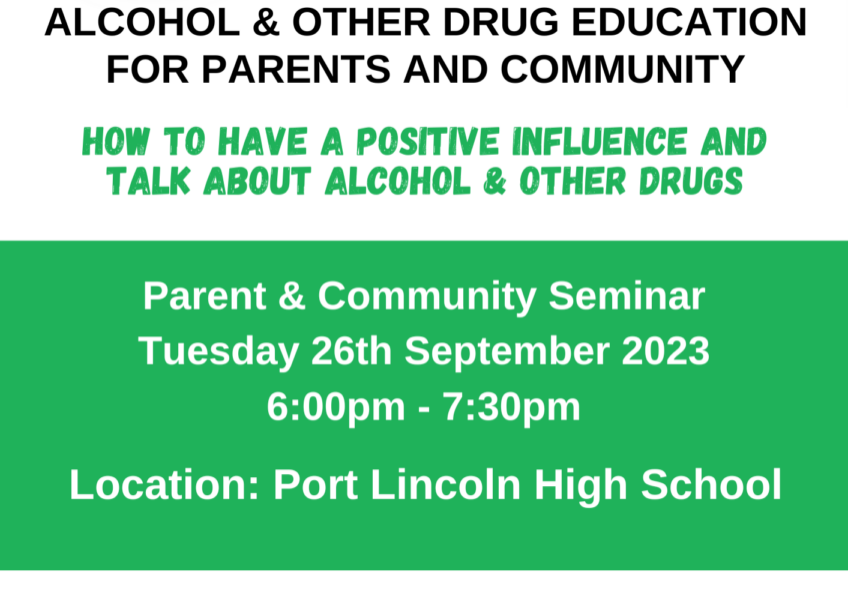 ALCOHOL & OTHER DRUG EDUCATION FOR PARENTS AND COMMUNITY

HOW TO HAVE A POSITIVE INFLUENCE AND TALK ABOUT ALCOHOL & OTHER DRUGS

Parent & Community Seminar
Tuesday 26th September 2023
6:00pm - 7:30pm

Location: Port Lincoln High School